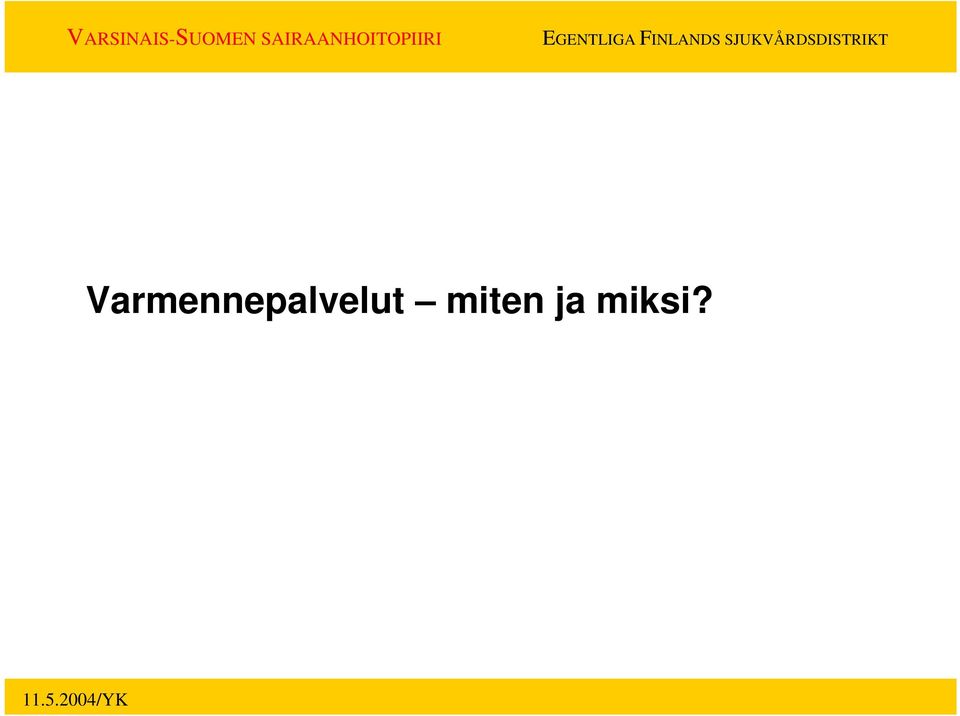 VARSINAIS-SUOMEN SAIRAANHOITOPIIRI

EGENTLIGA FINLANDS SJUKVÅRDSDISTRIKT

Varmennepalvelut – miten ja miksi?

11.5.2004/YK